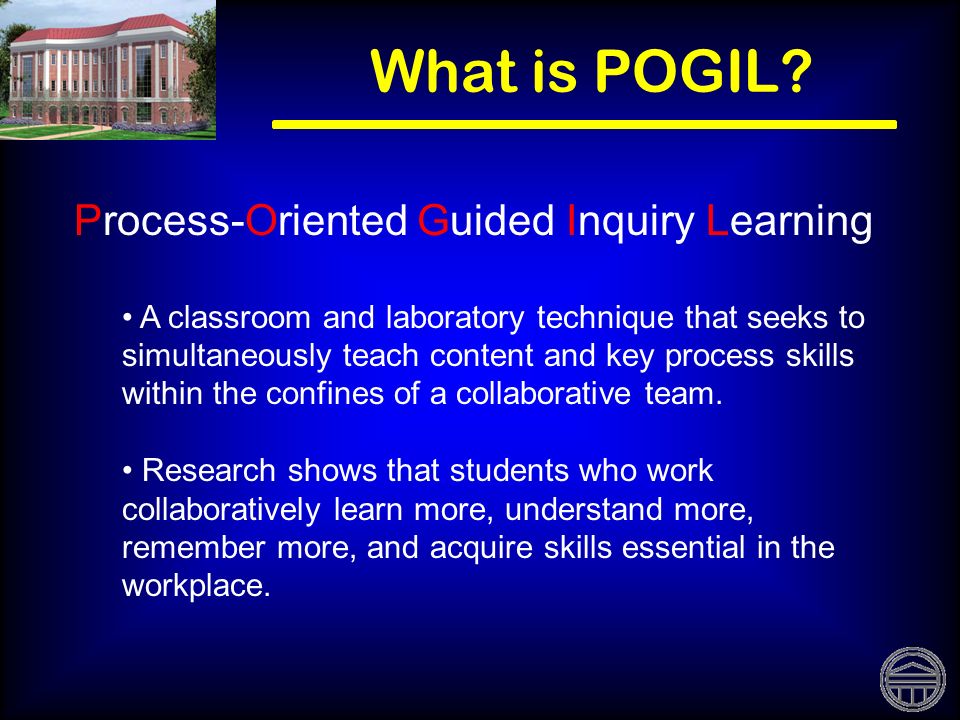 What is POGIL?

Process-Oriented Guided Inquiry Learning

• A classroom and laboratory technique that seeks to simultaneously teach content and key process skills within the confines of a collaborative team.

• Research shows that students who work collaboratively learn more, understand more, remember more, and acquire skills essential in the workplace.